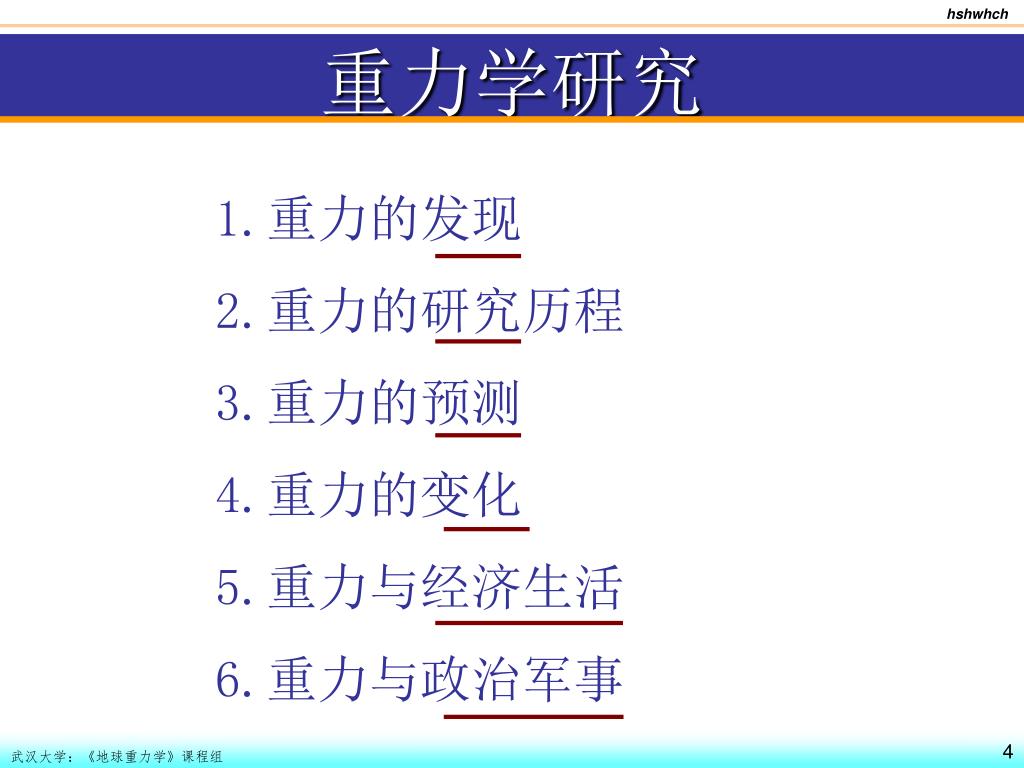 hshwhch

重力学研究

1. 重力的发现

2. 重力的研究历程

3. 重力的预测

4. 重力的变化

5. 重力与经济生活

6. 重力与政治军事

武汉大学：《地球重力学》课程组

4